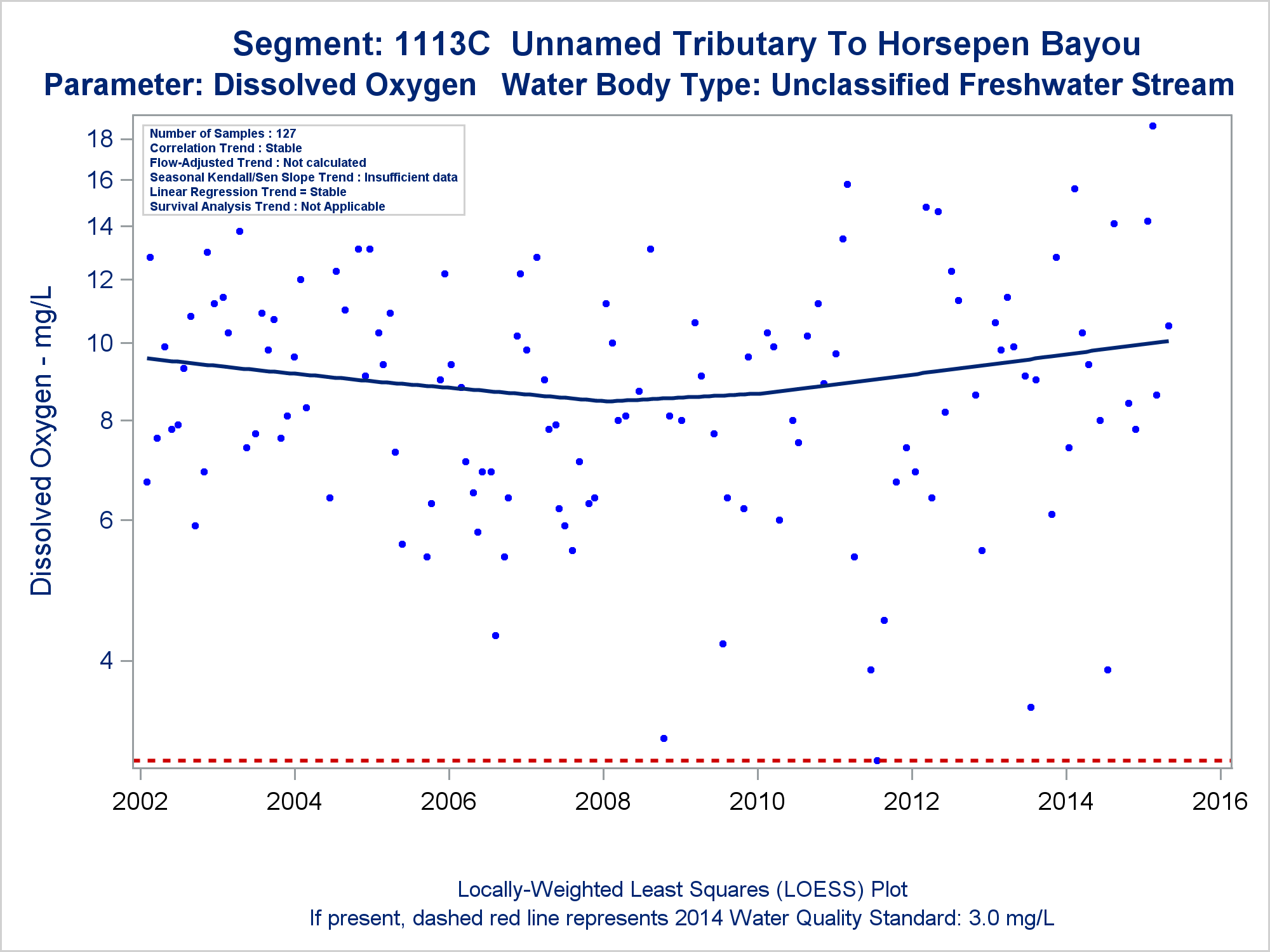 Segment: 1113C Unnamed Tributary To Horsepen Bayou
Parameter: Dissolved Oxygen Water Body Type: Unclassified Freshwater Stream

Number of Samples : 127
Correlation Trend : Stable
Flow-Adjusted Trend : Not calculated
Seasonal Kendall/Sen Slope Trend : Insufficient data
Linear Regression Trend = Stable
Survival Analysis Trend : Not Applicable

Dissolved Oxygen - mg/L

18
16
14
12
10
8
6
4

2002
2004
2006
2008
2010
2012
2014
2016

Locally-Weighted Least Squares (LOESS) Plot
If present, dashed red line represents 2014 Water Quality Standard: 3.0 mg/L